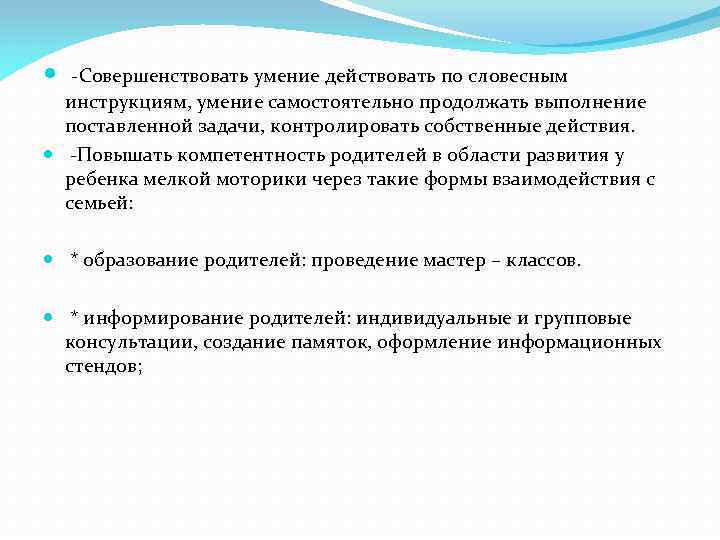 -Совершенствовать умение действовать по словесным инструкциям, умение самостоятельно продолжать выполнение поставленной задачи, контролировать собственные действия.

-Повышать компетентность родителей в области развития у ребенка мелкой моторики через такие формы взаимодействия с семьей:

* образование родителей: проведение мастер – классов.

* информирование родителей: индивидуальные и групповые консультации, создание памяток, оформление информационных стендов;